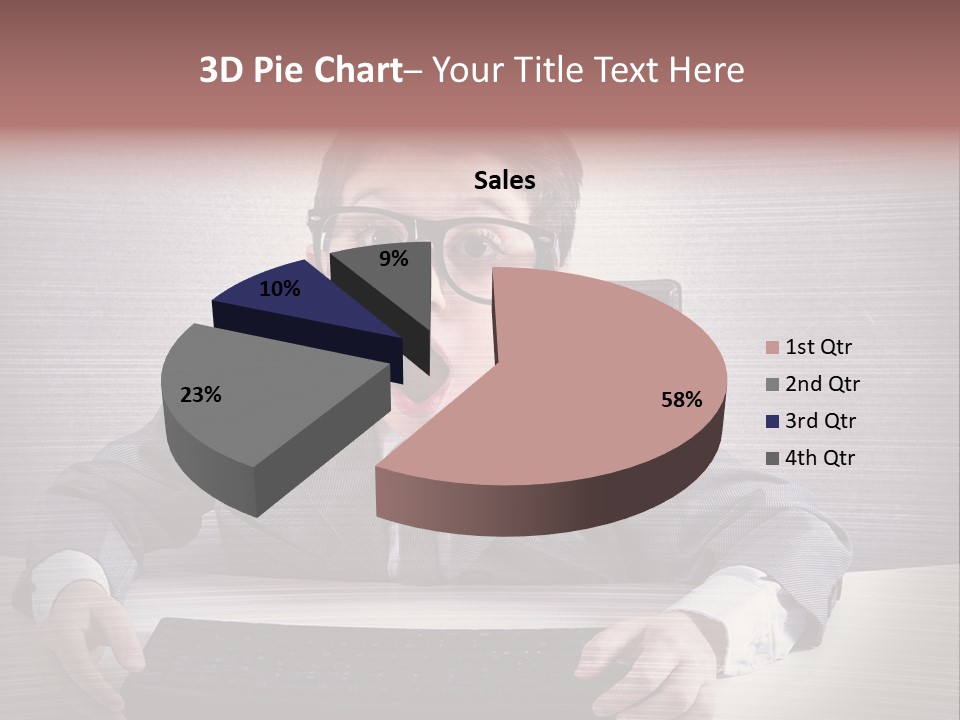 3D Pie Chart– Your Title Text Here

Sales

9%
10%
23%
58%

1st Qtr
2nd Qtr
3rd Qtr
4th Qtr